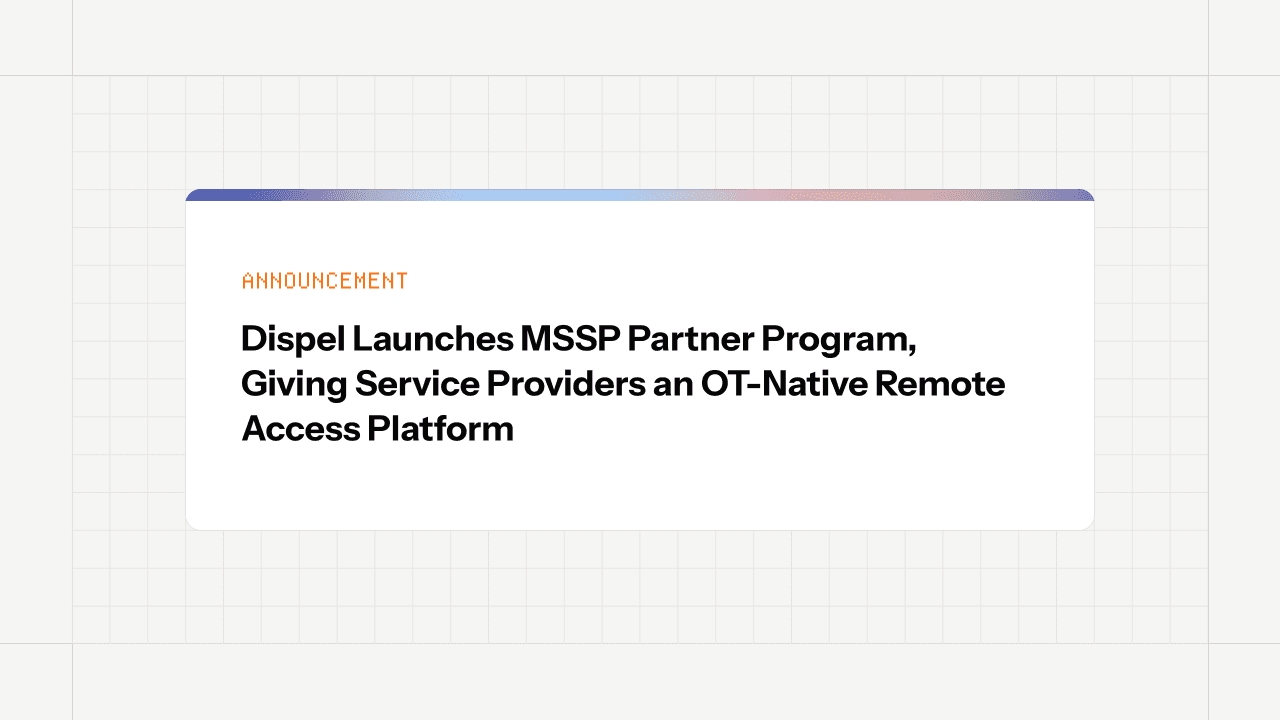 ANNOUNCEMENT

Dispel Launches MSSP Partner Program, Giving Service Providers an OT-Native Remote Access Platform